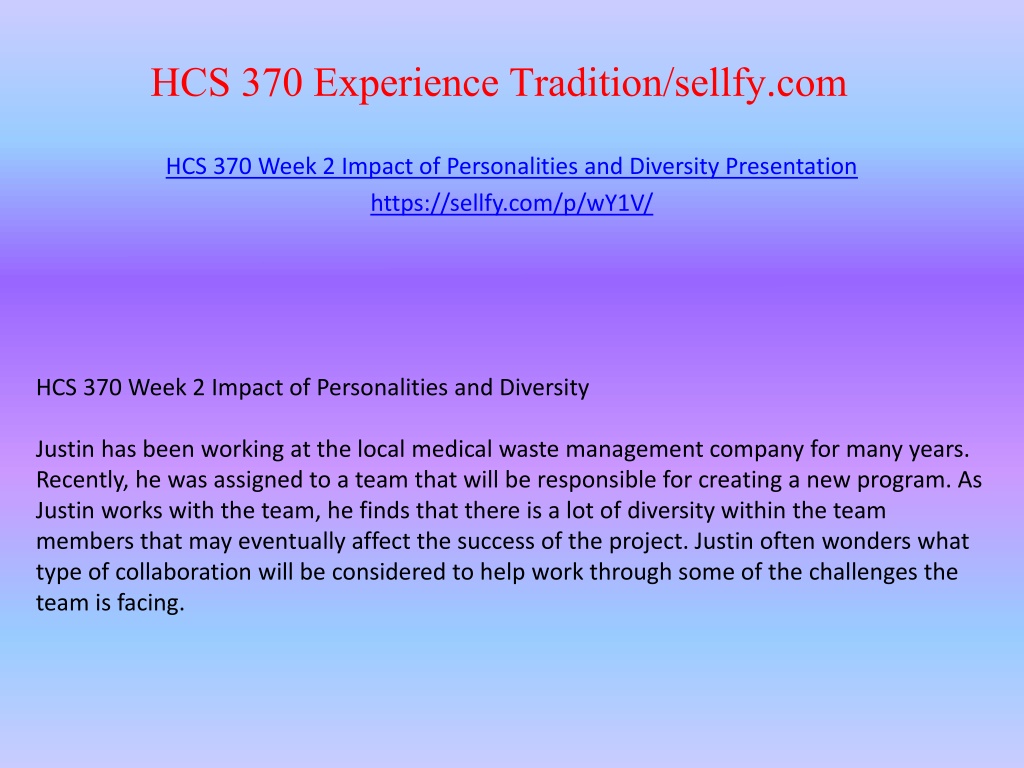 HCS 370 Experience Tradition/sellfy.com

HCS 370 Week 2 Impact of Personalities and Diversity Presentation
https://sellfy.com/p/wY1V/

HCS 370 Week 2 Impact of Personalities and Diversity

Justin has been working at the local medical waste management company for many years. Recently, he was assigned to a team that will be responsible for creating a new program. As Justin works with the team, he finds that there is a lot of diversity within the team members that may eventually affect the success of the project. Justin often wonders what type of collaboration will be considered to help work through some of the challenges the team is facing.